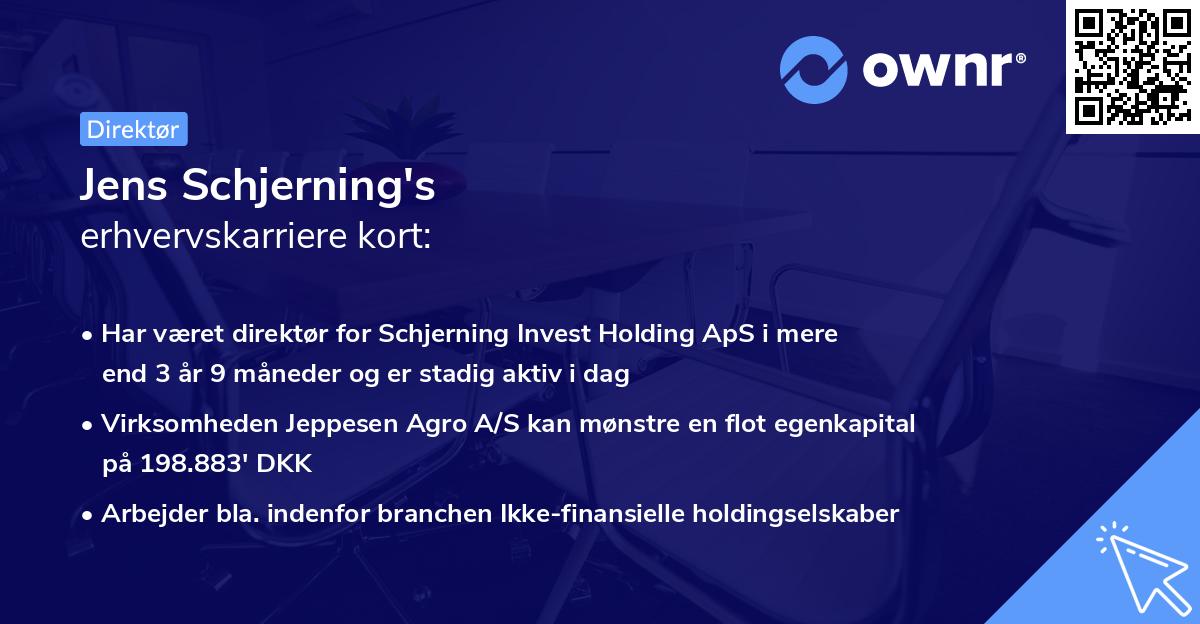 ownr®

Direktør

Jens Schjerning's
erhvervskarriere kort:

• Har været direktør for Schjerning Invest Holding ApS i mere end 3 år 9 måneder og er stadig aktiv i dag

• Virksomheden Jeppesen Agro A/S kan mønstre en flot egenkapital på 198.883' DKK

• Arbejder bla. indenfor branchen Ikke-finansielle holdingselskaber